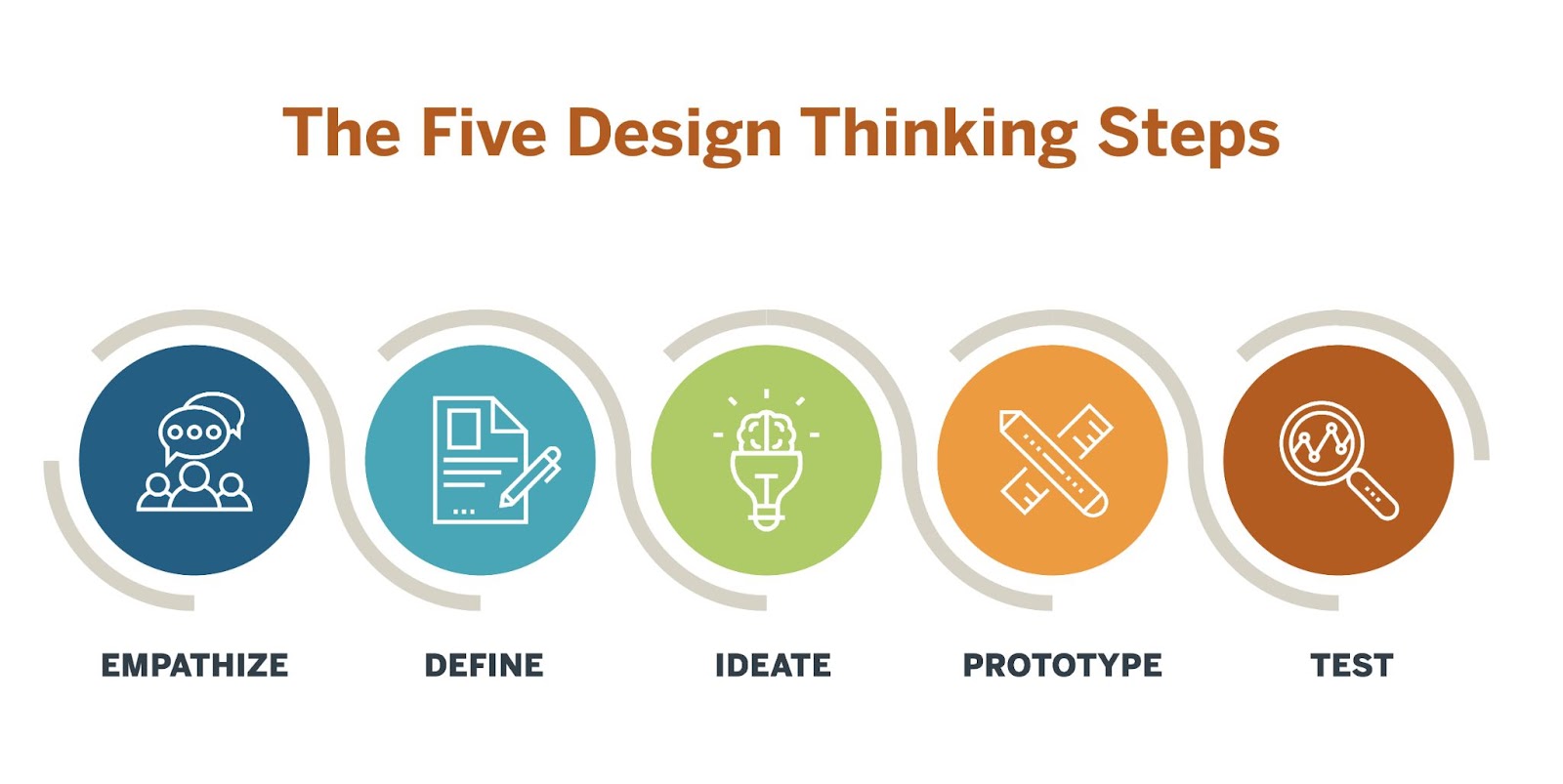 The Five Design Thinking Steps

EMPATHIZE

DEFINE

IDEATE

PROTOTYPE

TEST